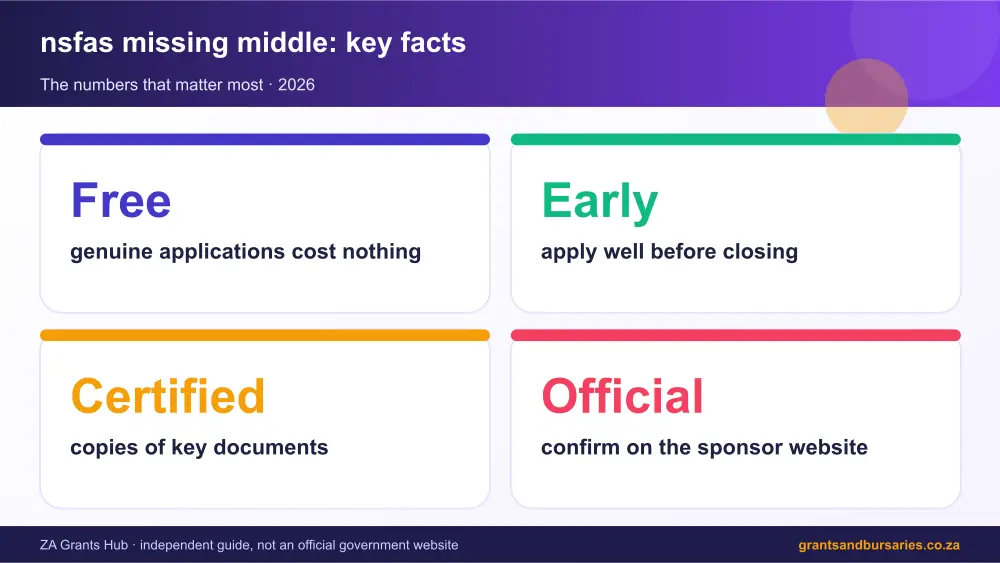 nsfas missing middle: key facts

The numbers that matter most · 2026

Free

genuine applications cost nothing

Early

apply well before closing

Certified

copies of key documents

Official

confirm on the sponsor website

ZA Grants Hub · independent guide, not an official government website

grantsandbursaries.co.za